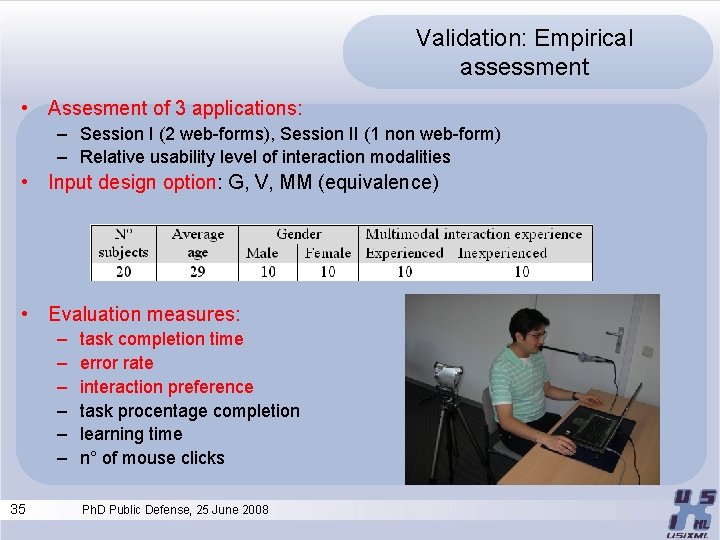 Validation: Empirical assessment

• Assesment of 3 applications:
– Session I (2 web-forms), Session II (1 non web-form)
– Relative usability level of interaction modalities
• Input design option: G, V, MM (equivalence)

| N° subjects | Average age | Gender Male | Gender Female | Multimodal interaction experience Experienced | Multimodal interaction experience Inexperienced |
|---|---|---|---|---|---|
| 20 | 29 | 10 | 10 | 10 | 10 |

• Evaluation measures:
– task completion time
– error rate
– interaction preference
– task procentage completion
– learning time
– n° of mouse clicks

35 PhD Public Defense, 25 June 2008

USIXML